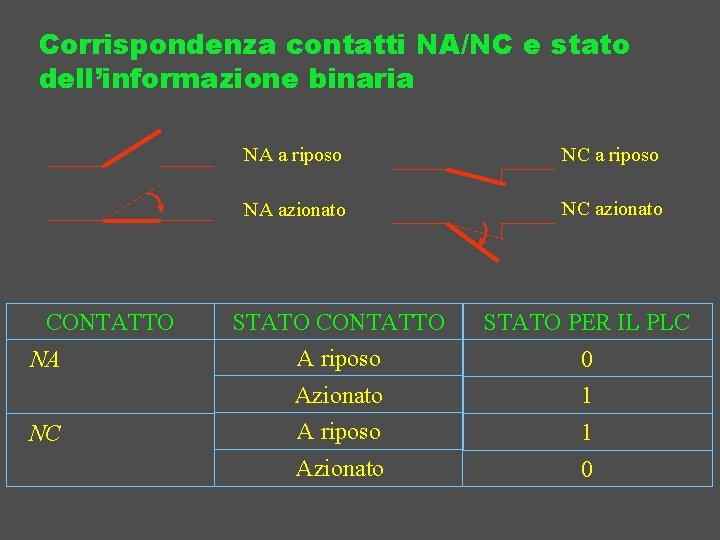 Corrispondenza contatti NA/NC e stato dell’informazione binaria

NA a riposo

NA azionato

NC a riposo

NC azionato

| CONTATTO | STATO CONTATTO | STATO PER IL PLC |
|---|---|---|
| NA | A riposo | 0 |
| | Azionato | 1 |
| NC | A riposo | 1 |
| | Azionato | 0 |